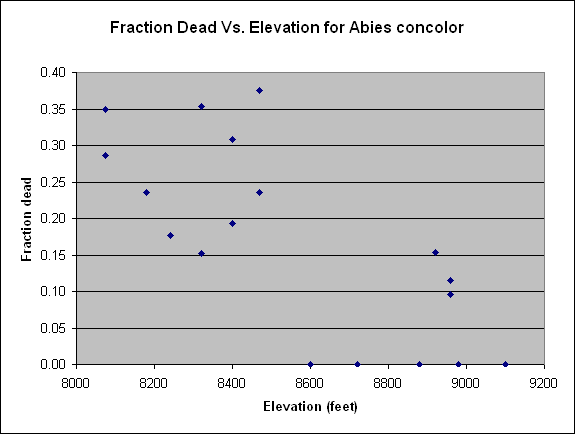 Fraction Dead Vs. Elevation for Abies concolor

Fraction dead

0.40
0.35
0.30
0.25
0.20
0.15
0.10
0.05
0.00

8000 8200 8400 8600 8800 9000 9200

Elevation (feet)